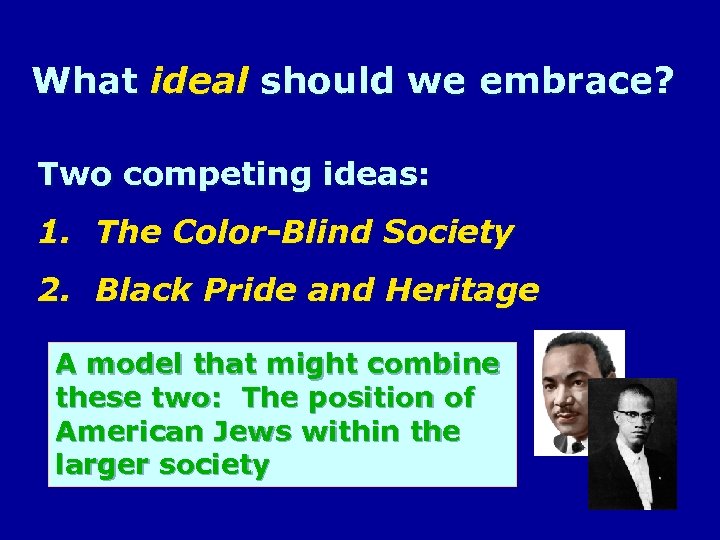 What ideal should we embrace?

Two competing ideas:

1. The Color-Blind Society

2. Black Pride and Heritage

A model that might combine these two: The position of American Jews within the larger society